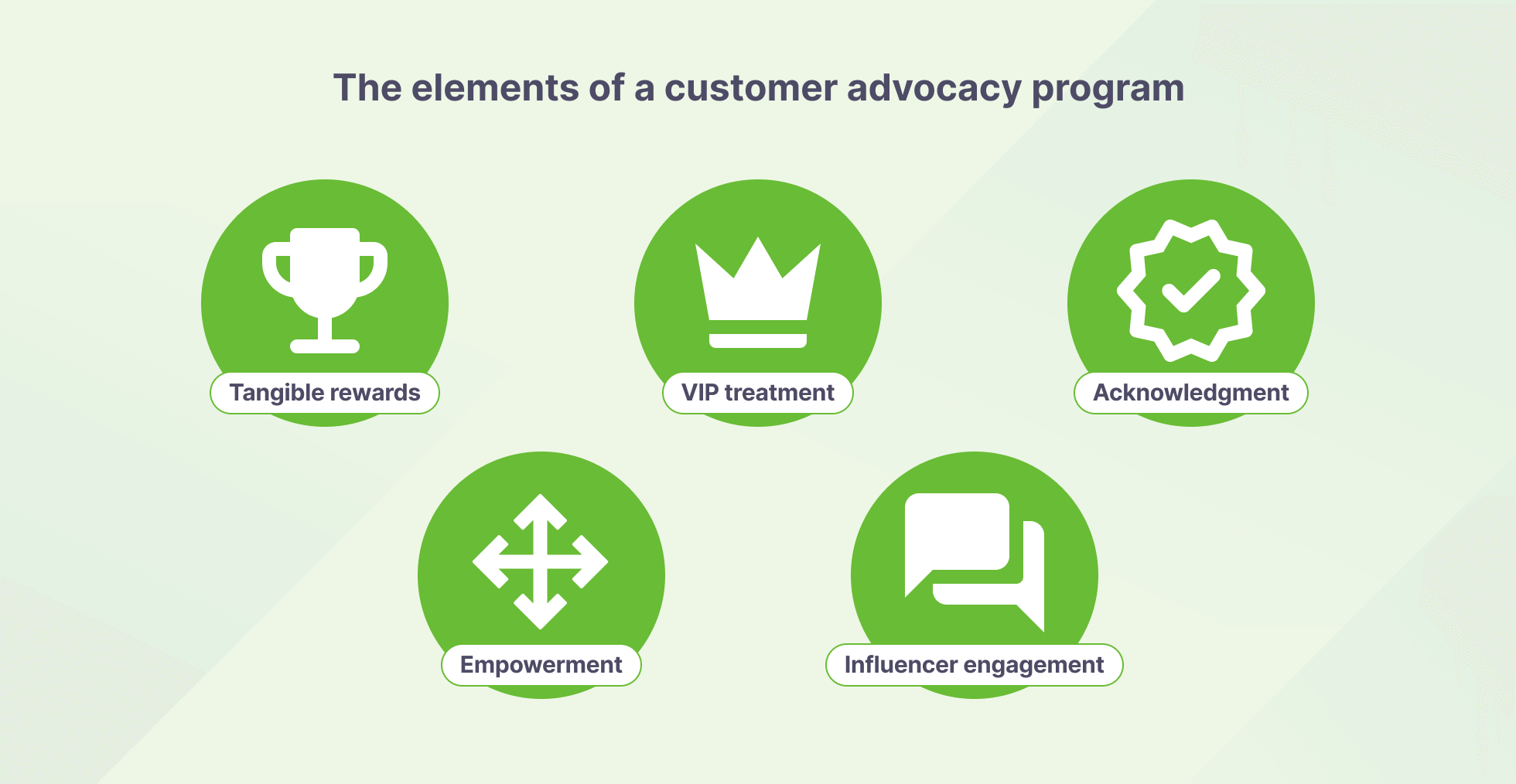 The elements of a customer advocacy program

Tangible rewards

VIP treatment

Acknowledgment

Empowerment

Influencer engagement